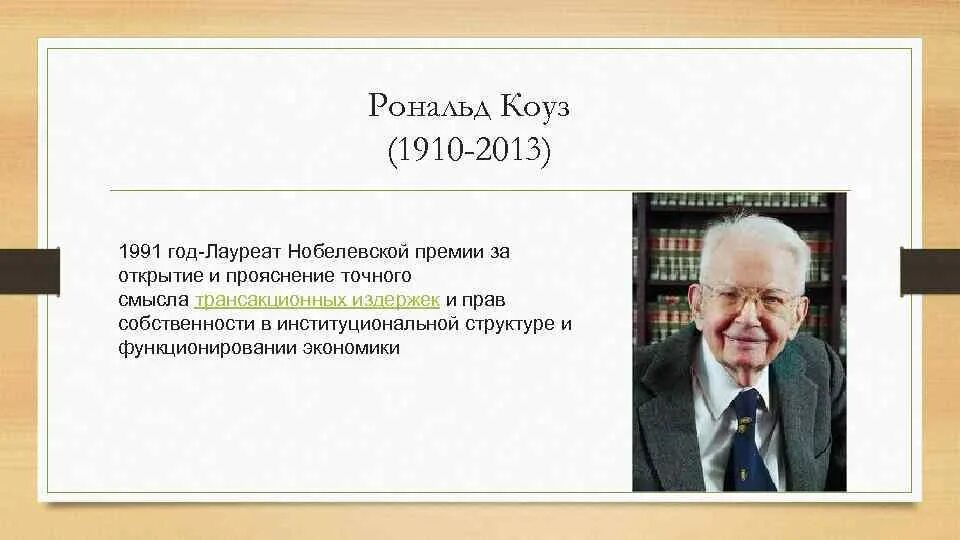 Рональд Коуз
(1910-2013)

1991 год-Лауреат Нобелевской премии за открытие и прояснение точного смысла трансакционных издержек и прав собственности в институциональной структуре и функционировании экономики